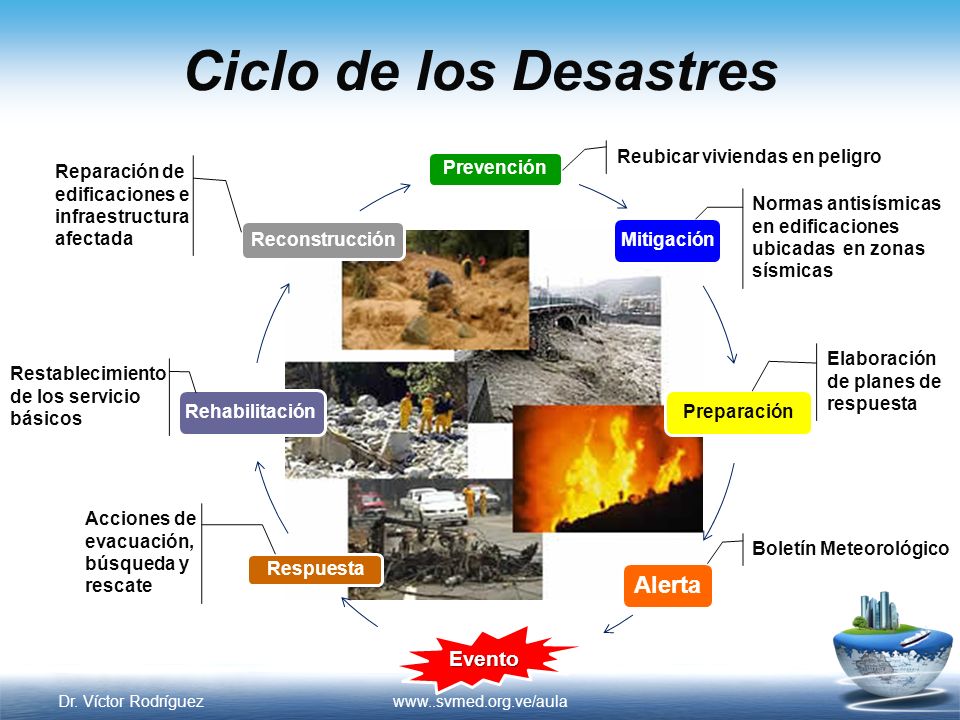 Ciclo de los Desastres

Prevención

Reubicar viviendas en peligro

Mitigación

Normas antisísmicas en edificaciones ubicadas en zonas sísmicas

Preparación

Elaboración de planes de respuesta

Alerta

Boletín Meteorológico

Evento

Respuesta

Acciones de evacuación, búsqueda y rescate

Rehabilitación

Restablecimiento de los servicio básicos

Reconstrucción

Reparación de edificaciones e infraestructura afectada

Dr. Víctor Rodríguez

www..svmed.org.ve/aula